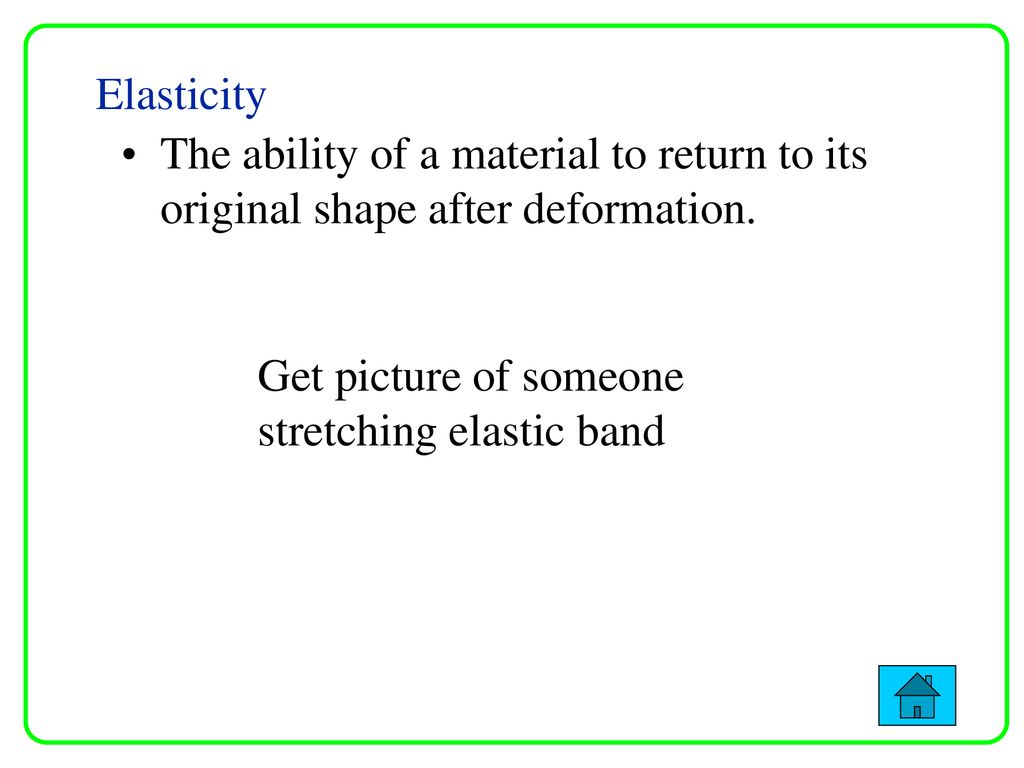 Elasticity

• The ability of a material to return to its original shape after deformation.

Get picture of someone stretching elastic band